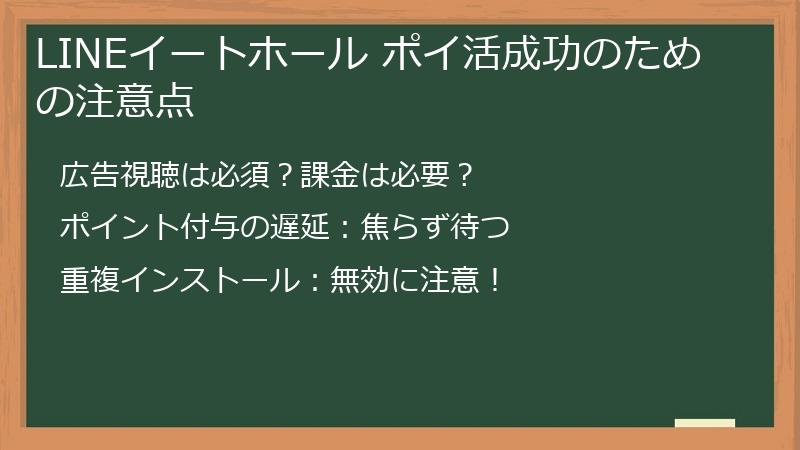 LINEイートホール ポイ活成功のための注意点

広告視聴は必須？課金は必要？

ポイント付与の遅延：焦らず待つ

重複インストール：無効に注意！